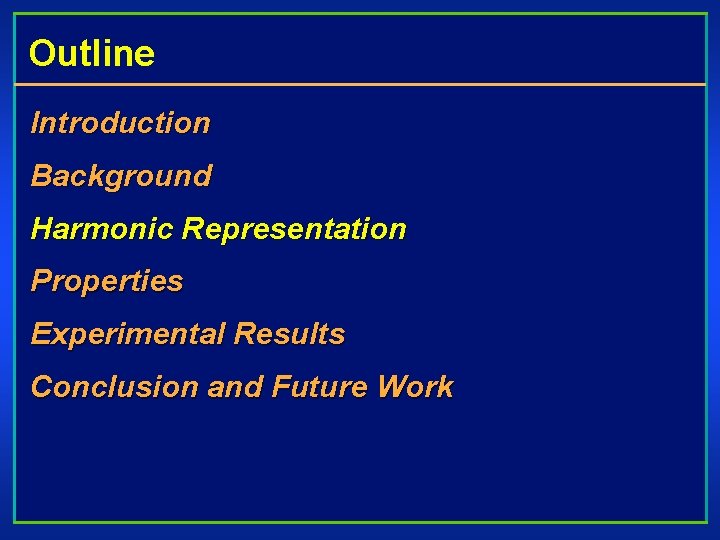 Outline

Introduction

Background

Harmonic Representation

Properties

Experimental Results

Conclusion and Future Work